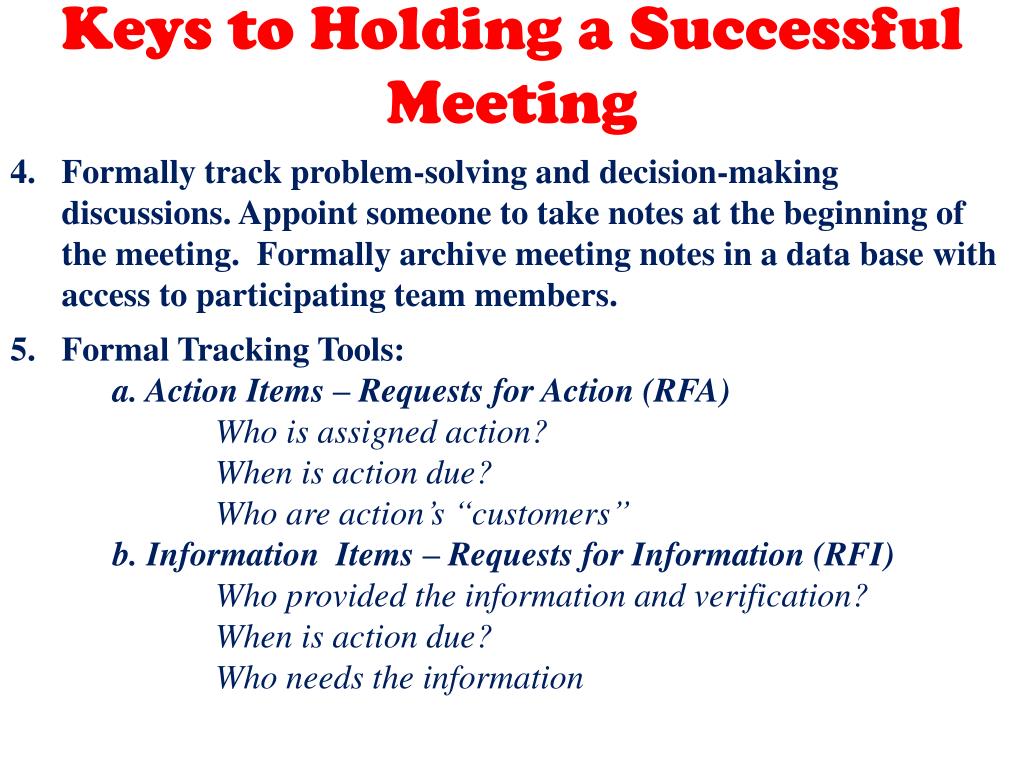 Keys to Holding a Successful Meeting

4. Formally track problem-solving and decision-making discussions. Appoint someone to take notes at the beginning of the meeting. Formally archive meeting notes in a data base with access to participating team members.

5. Formal Tracking Tools:
a. Action Items – Requests for Action (RFA)
Who is assigned action?
When is action due?
Who are action’s “customers”
b. Information Items – Requests for Information (RFI)
Who provided the information and verification?
When is action due?
Who needs the information